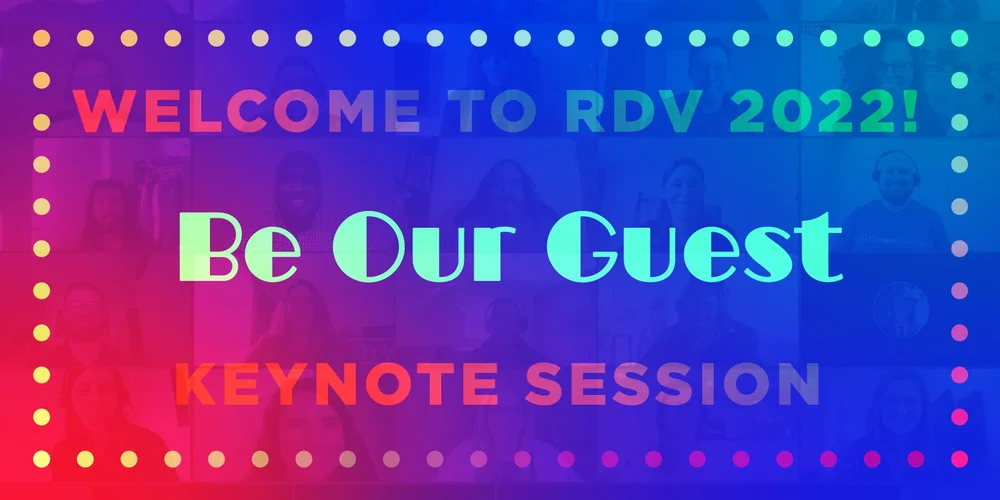 WELCOME TO RDV 2022!

Be Our Guest

KEYNOTE SESSION